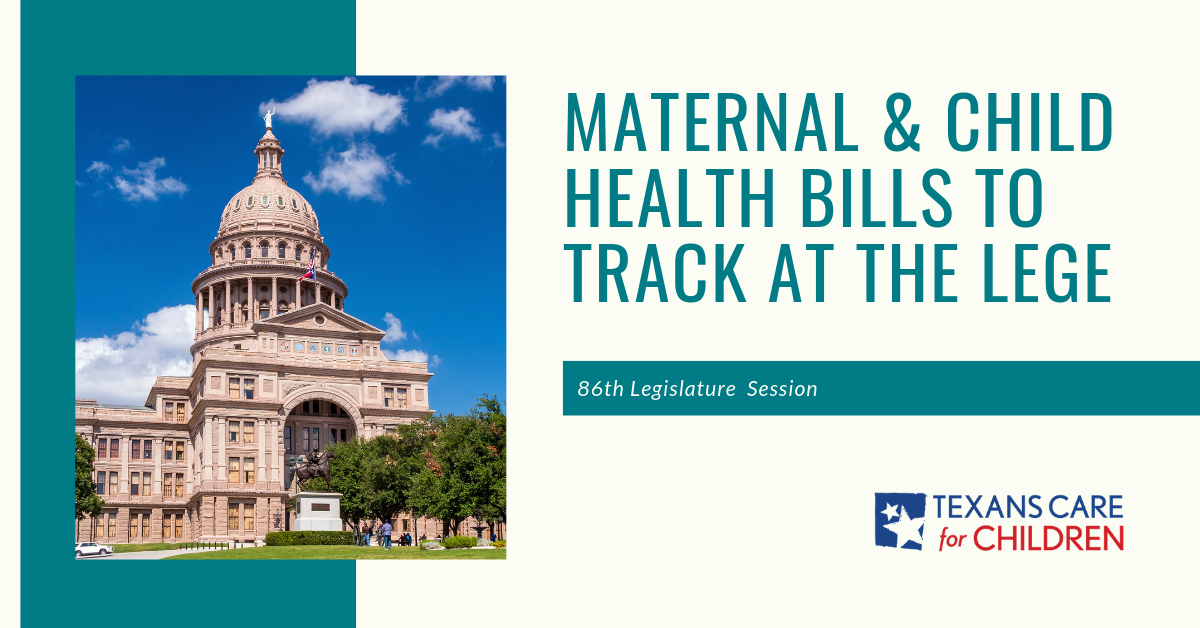 MATERNAL & CHILD HEALTH BILLS TO TRACK AT THE LEGE

86th Legislature Session

TEXANS CARE for CHILDREN